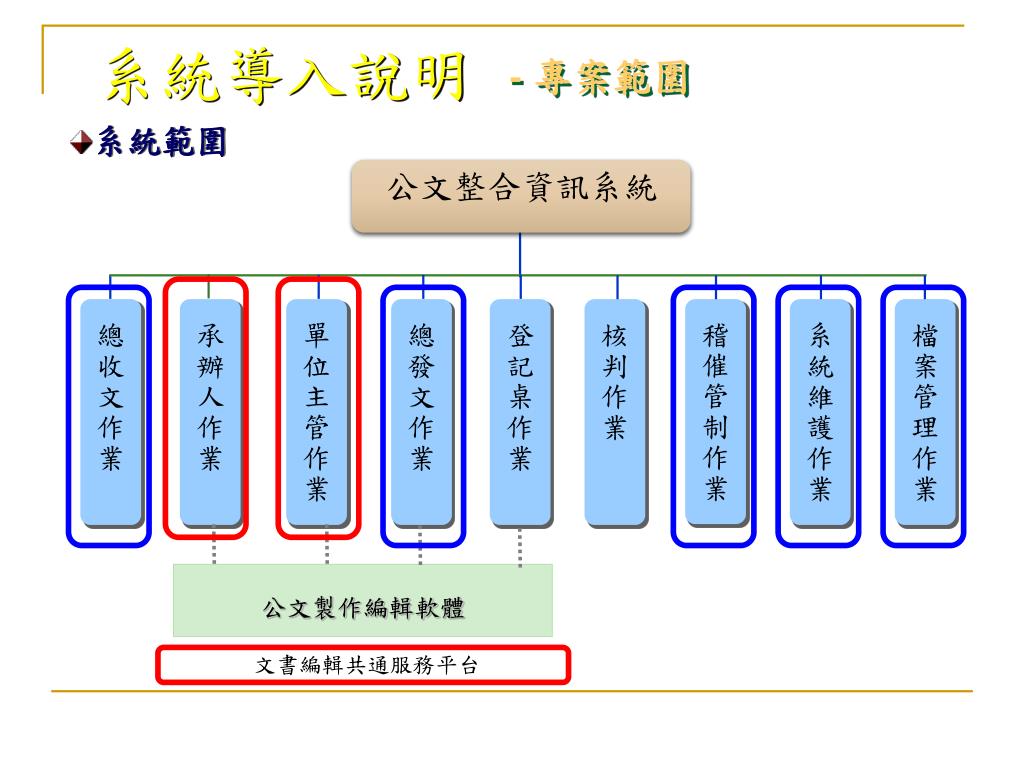 系統導入說明 -專案範圍

系統範圍

公文整合資訊系統

總收文作業

承辦人作業

單位主管作業

總發文作業

登記桌作業

核判作業

稽催管制作業

系統維護作業

檔案管理作業

公文製作編輯軟體

文書編輯共通服務平台